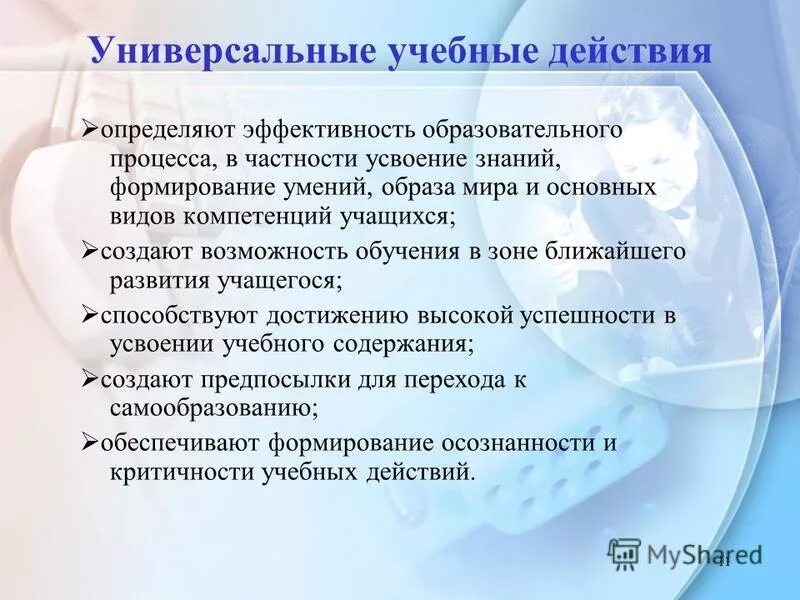 Универсальные учебные действия

➢определяют эффективность образовательного процесса, в частности усвоение знаний, формирование умений, образа мира и основных видов компетенций учащихся;

➢создают возможность обучения в зоне ближайшего развития учащегося;

➢способствуют достижению высокой успешности в усвоении учебного содержания;

➢создают предпосылки для перехода к самообразованию;

➢обеспечивают формирование осознанности и критичности учебных действий.

MyShared

11